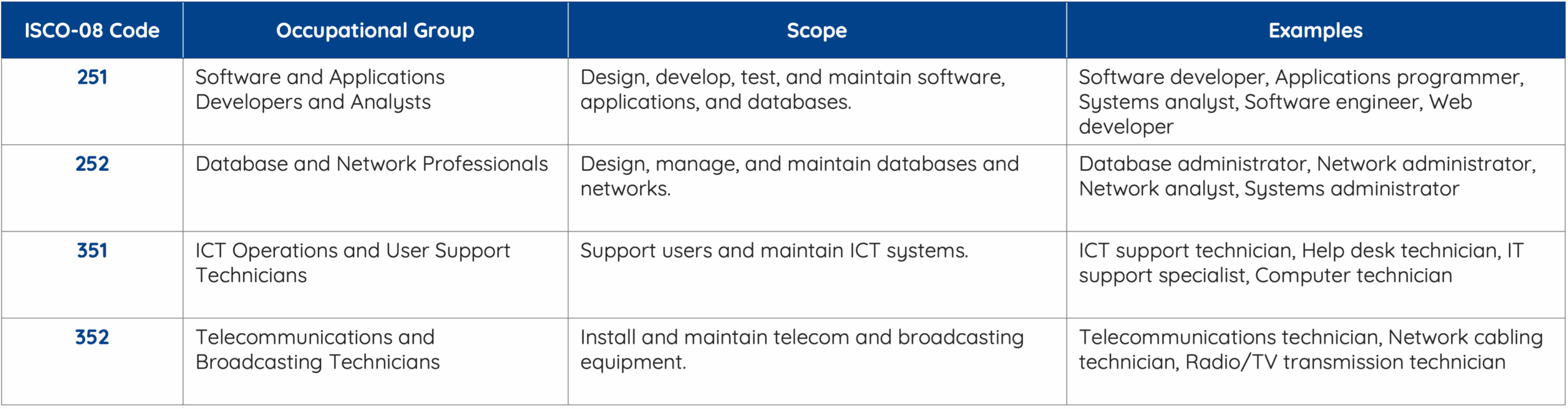 | ISCO-08 Code | Occupational Group | Scope | Examples |
|---|---|---|---|
| 251 | Software and Applications Developers and Analysts | Design, develop, test, and maintain software, applications, and databases. | Software developer, Applications programmer, Systems analyst, Software engineer, Web developer |
| 252 | Database and Network Professionals | Design, manage, and maintain databases and networks. | Database administrator, Network administrator, Network analyst, Systems administrator |
| 351 | ICT Operations and User Support Technicians | Support users and maintain ICT systems. | ICT support technician, Help desk technician, IT support specialist, Computer technician |
| 352 | Telecommunications and Broadcasting Technicians | Install and maintain telecom and broadcasting equipment. | Telecommunications technician, Network cabling technician, Radio/TV transmission technician |